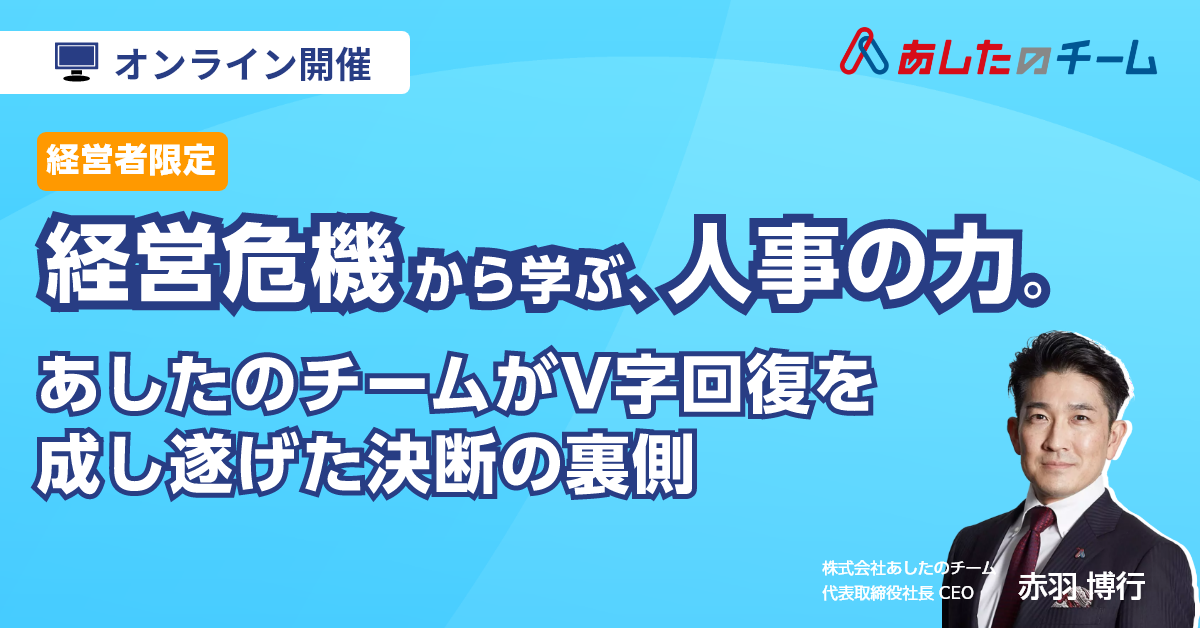 オンライン開催

あしたのチーム

経営者限定

経営危機から学ぶ、人事の力。

あしたのチームがV字回復を成し遂げた決断の裏側

株式会社あしたのチーム
代表取締役社長 CEO

赤羽 博行